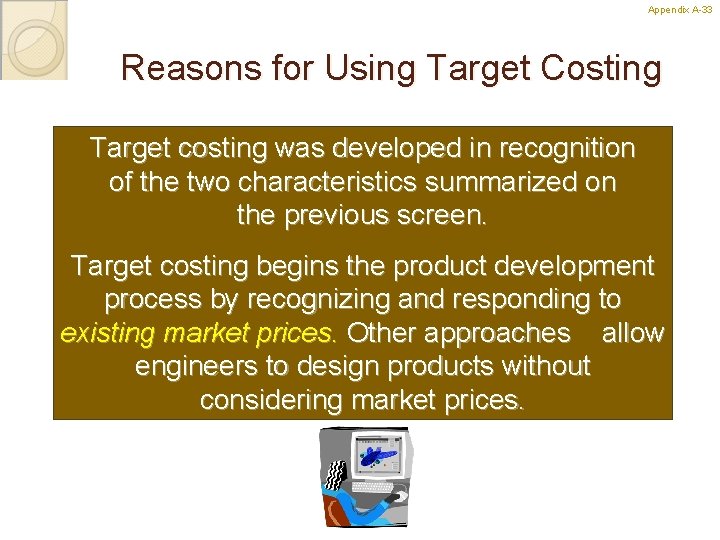 Appendix A-33

Reasons for Using Target Costing

Target costing was developed in recognition of the two characteristics summarized on the previous screen.

Target costing begins the product development process by recognizing and responding to existing market prices. Other approaches allow engineers to design products without considering market prices.